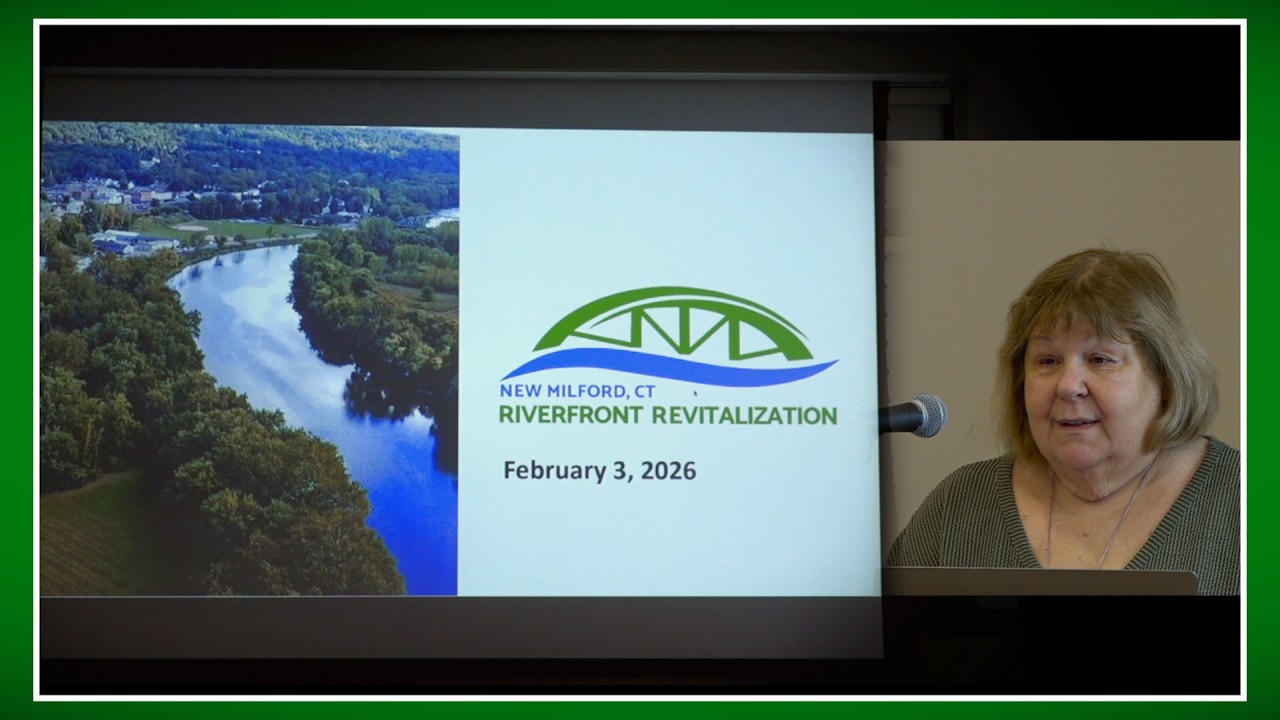 NEW MILFORD, CT
RIVERFRONT REVITALIZATION

February 3, 2026